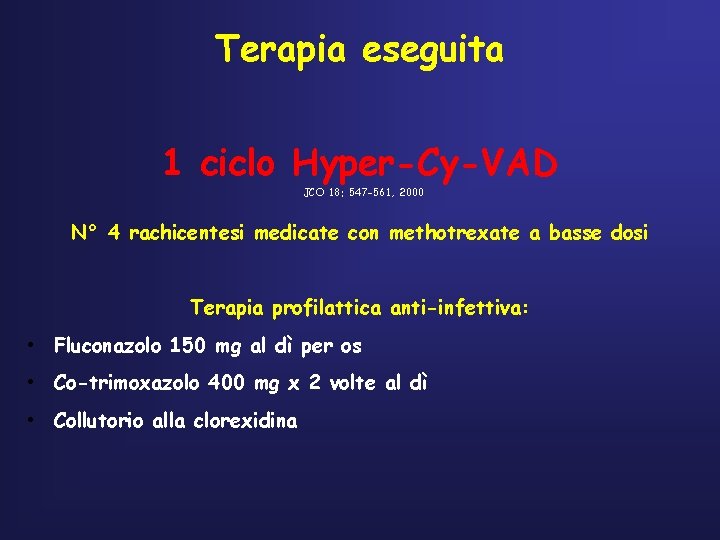 Terapia eseguita

1 ciclo Hyper-Cy-VAD
JCO 18; 547-561, 2000

N° 4 rachicentesi medicate con methotrexate a basse dosi

Terapia profilattica anti-infettiva:

• Fluconazolo 150 mg al dì per os
• Co-trimoxazolo 400 mg x 2 volte al dì
• Collutorio alla clorexidina